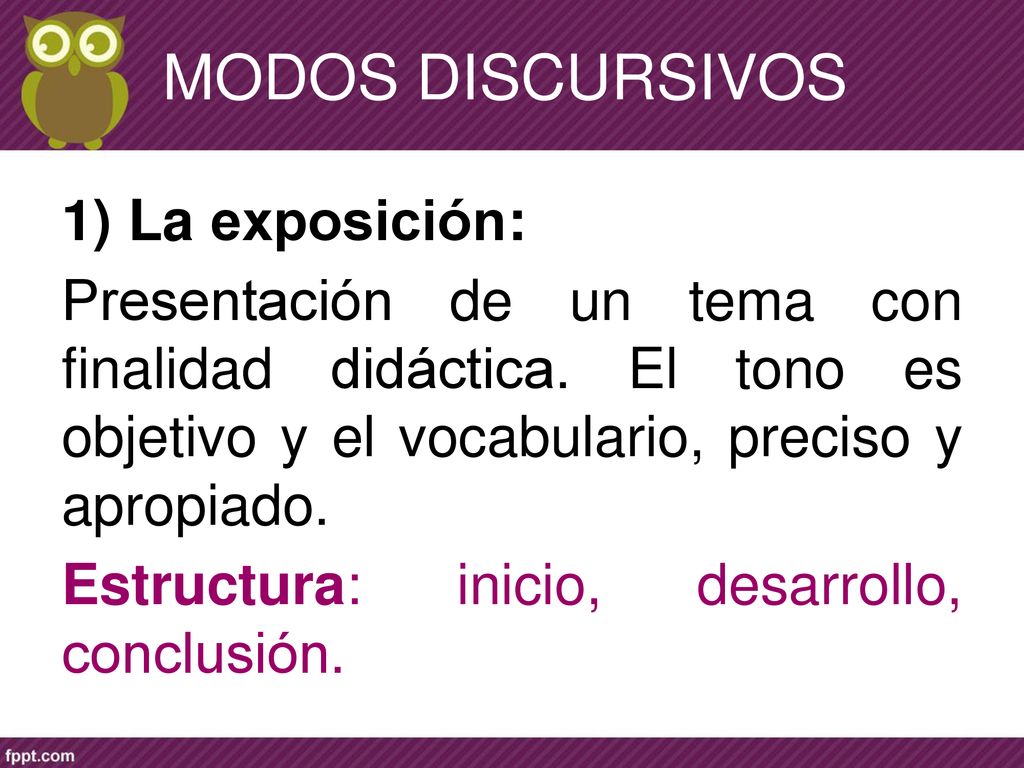 MODOS DISCURSIVOS

1) La exposición:

Presentación de un tema con finalidad didáctica. El tono es objetivo y el vocabulario, preciso y apropiado.

Estructura: inicio, desarrollo, conclusión.

fppt.com